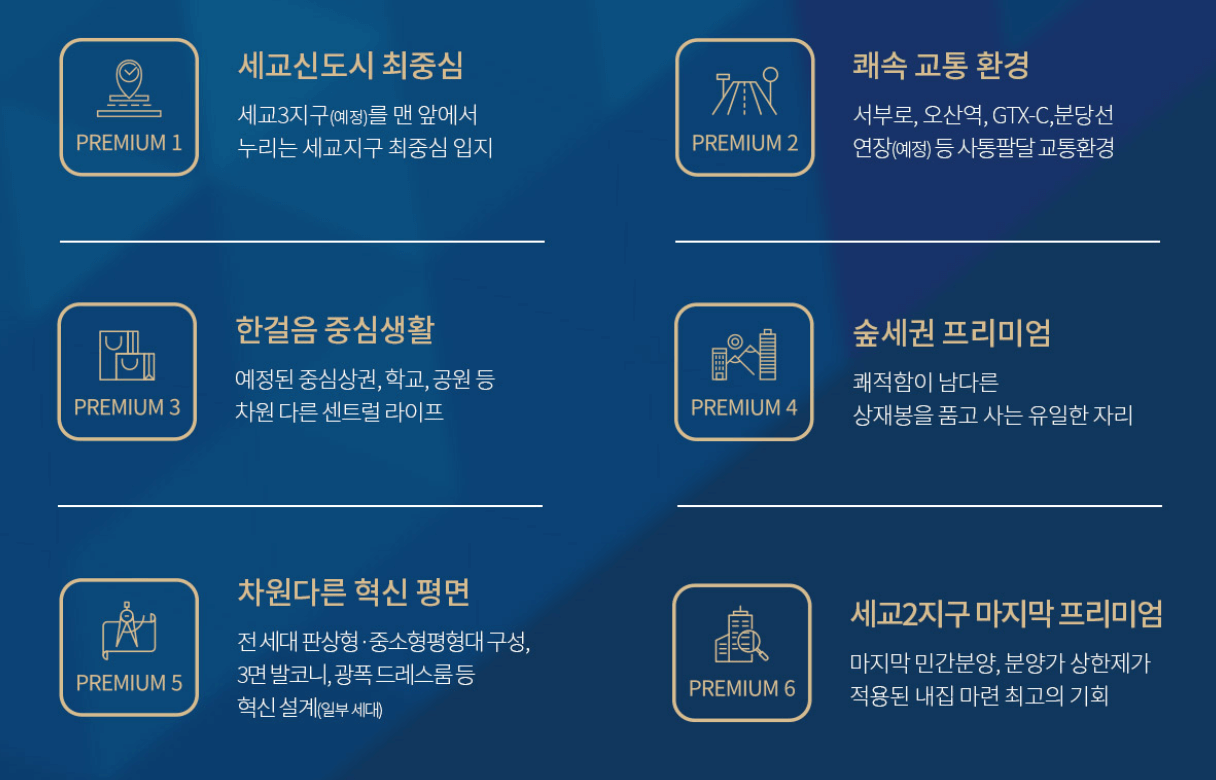 PREMIUM 1

세교신도시 최중심

세교3지구(예정)를 맨 앞에서 누리는 세교지구 최중심 입지

PREMIUM 2

쾌속 교통 환경

서부로, 오산역, GTX-C,분당선 연장(예정) 등 사통팔달 교통환경

PREMIUM 3

한걸음 중심생활

예정된 중심상권, 학교, 공원 등 차원 다른 센트럴 라이프

PREMIUM 4

숲세권 프리미엄

쾌적함이 남다른 상재봉을 품고 사는 유일한 자리

PREMIUM 5

차원다른 혁신 평면

전 세대 판상형·중소형평형대 구성, 3면 발코니, 광폭 드레스룸 등 혁신 설계(일부 세대)

PREMIUM 6

세교2지구 마지막 프리미엄

마지막 민간분양, 분양가 상한제가 적용된 내집 마련 최고의 기회